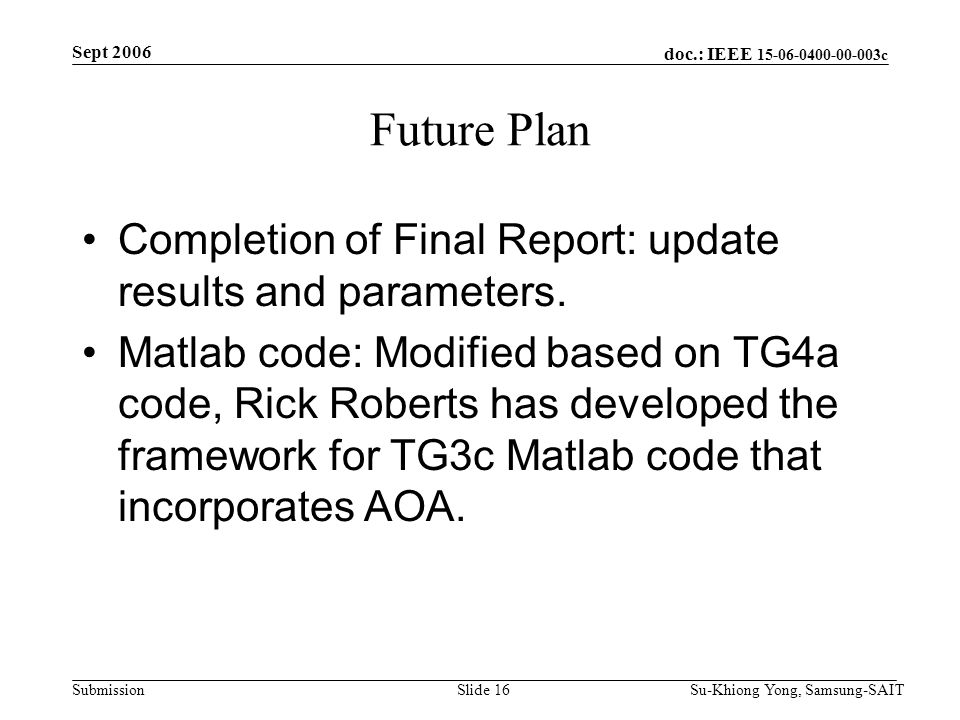 Sept 2006

doc.: IEEE 15-06-0400-00-003c

Future Plan

• Completion of Final Report: update results and parameters.

• Matlab code: Modified based on TG4a code, Rick Roberts has developed the framework for TG3c Matlab code that incorporates AOA.

Submission

Slide 16

Su-Khiong Yong, Samsung-SAIT